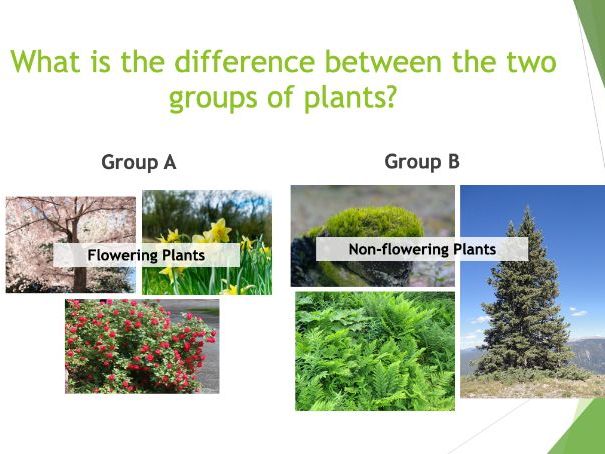 What is the difference between the two groups of plants?

Group A

Flowering Plants

Group B

Non-flowering Plants